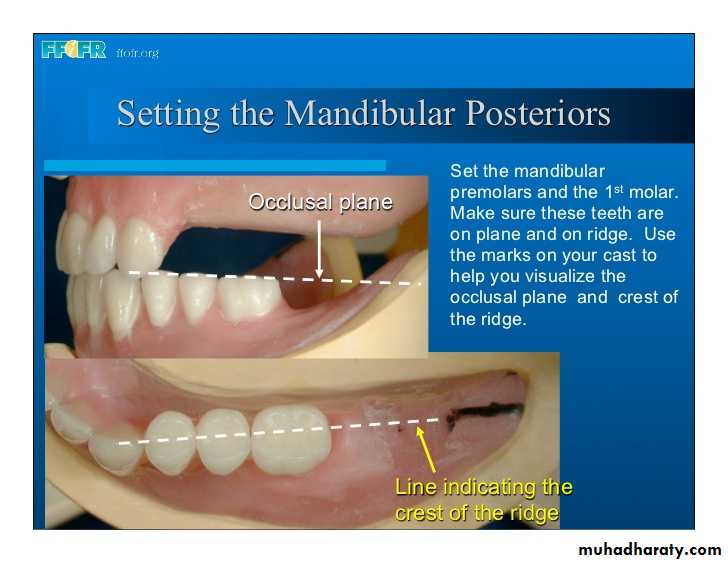 FFOFR ffofr.org

Setting the Mandibular Posteriors

Occlusal plane

Set the mandibular premolars and the 1$^{st}$ molar. Make sure these teeth are on plane and on ridge. Use the marks on your cast to help you visualize the occlusal plane and crest of the ridge.

Line indicating the crest of the ridge

muhadharaty.com